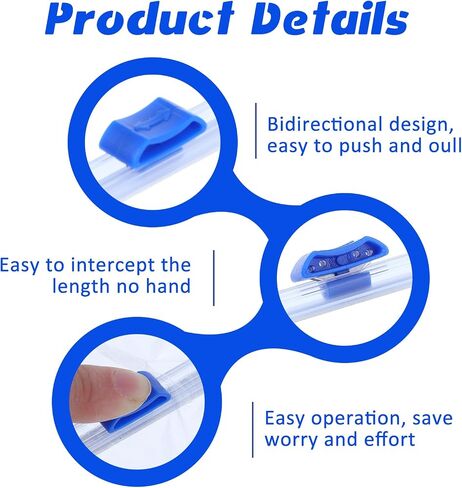 Product Details

Bidirectional design, easy to push and oull

Easy to intercept the length no hand

Easy operation, save worry and effort